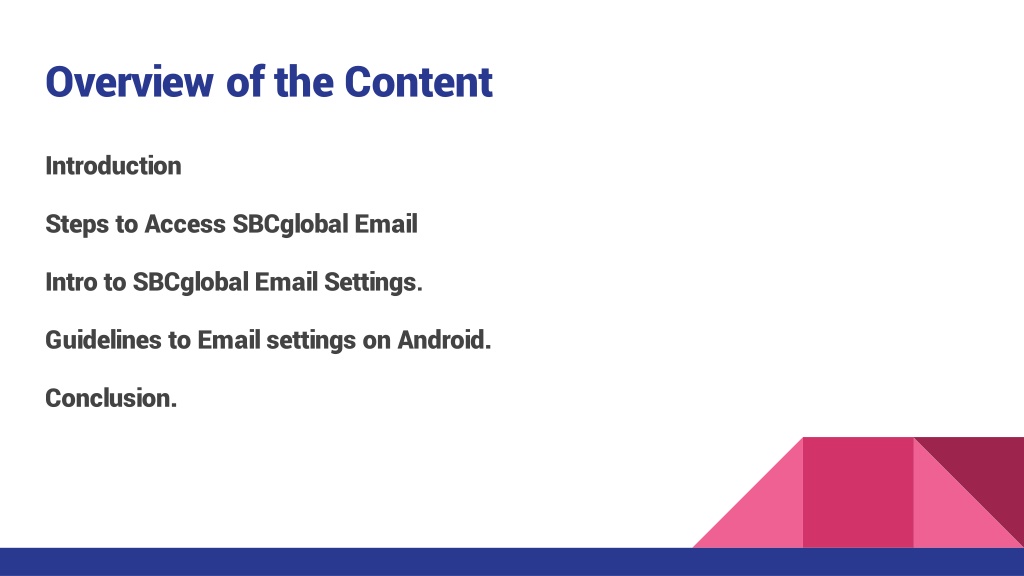 Overview of the Content

Introduction

Steps to Access SBCglobal Email

Intro to SBCglobal Email Settings.

Guidelines to Email settings on Android.

Conclusion.